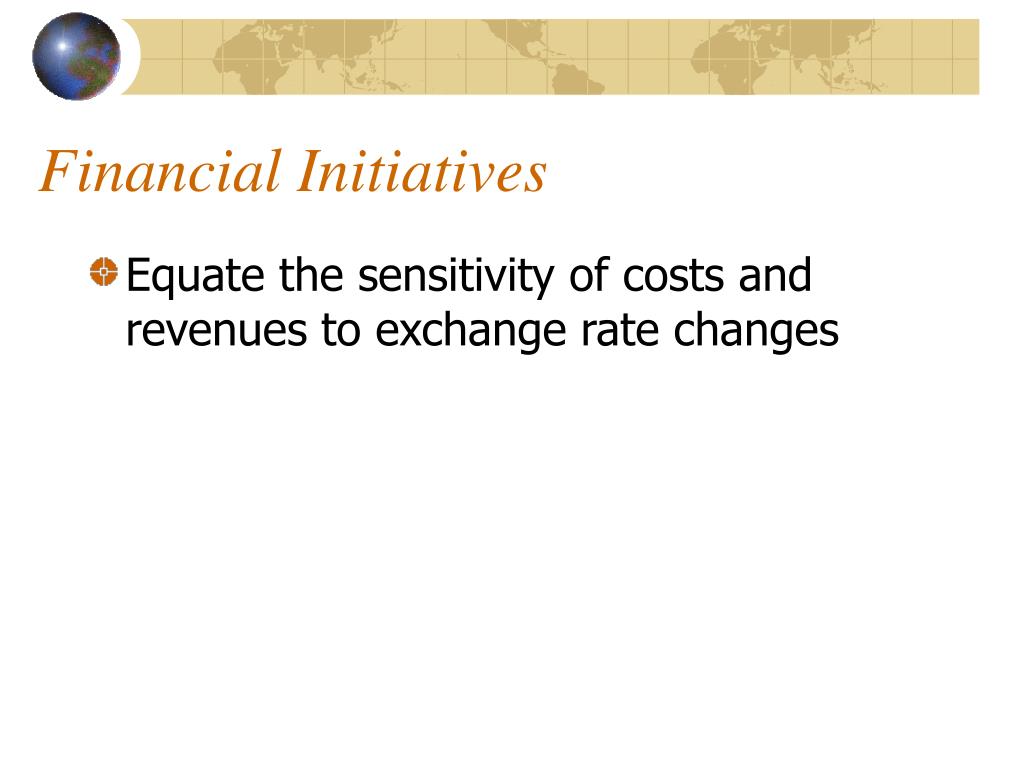 Financial Initiatives

Equate the sensitivity of costs and revenues to exchange rate changes